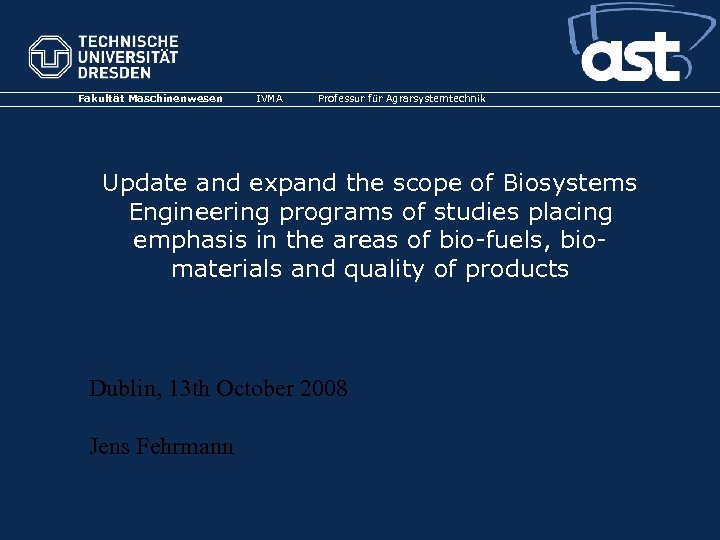 TECHNISCHE UNIVERSITÄT DRESDEN

ast

Fakultät Maschinenwesen IVMA Professur für Agrarsystemtechnik

Update and expand the scope of Biosystems Engineering programs of studies placing emphasis in the areas of bio-fuels, bio-materials and quality of products

Dublin, 13th October 2008

Jens Fehrmann